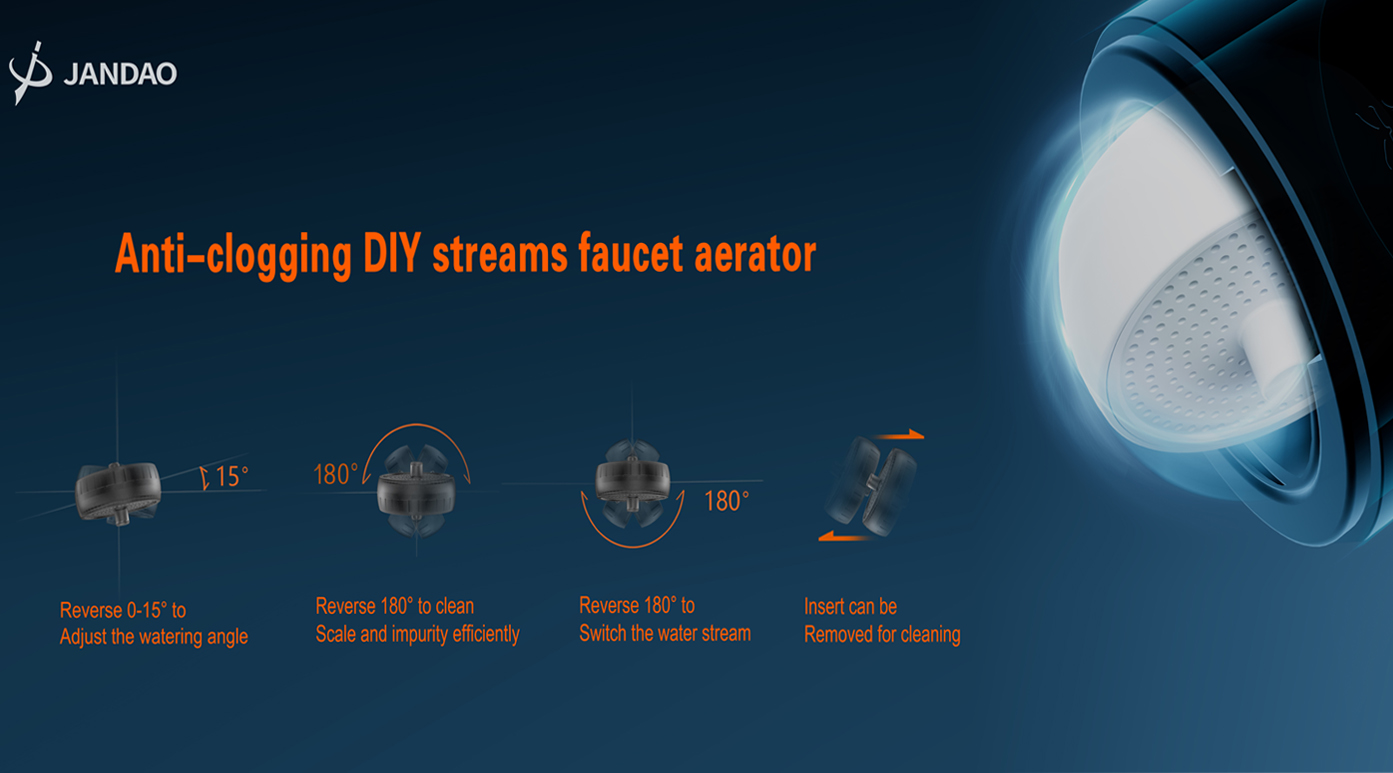 JANDAO

Anti-clogging DIY streams faucet aerator

15°

180°

180°

Reverse 0-15° to
Adjust the watering angle

Reverse 180° to clean
Scale and impurity efficiently

Reverse 180° to
Switch the water stream

Insert can be
Removed for cleaning